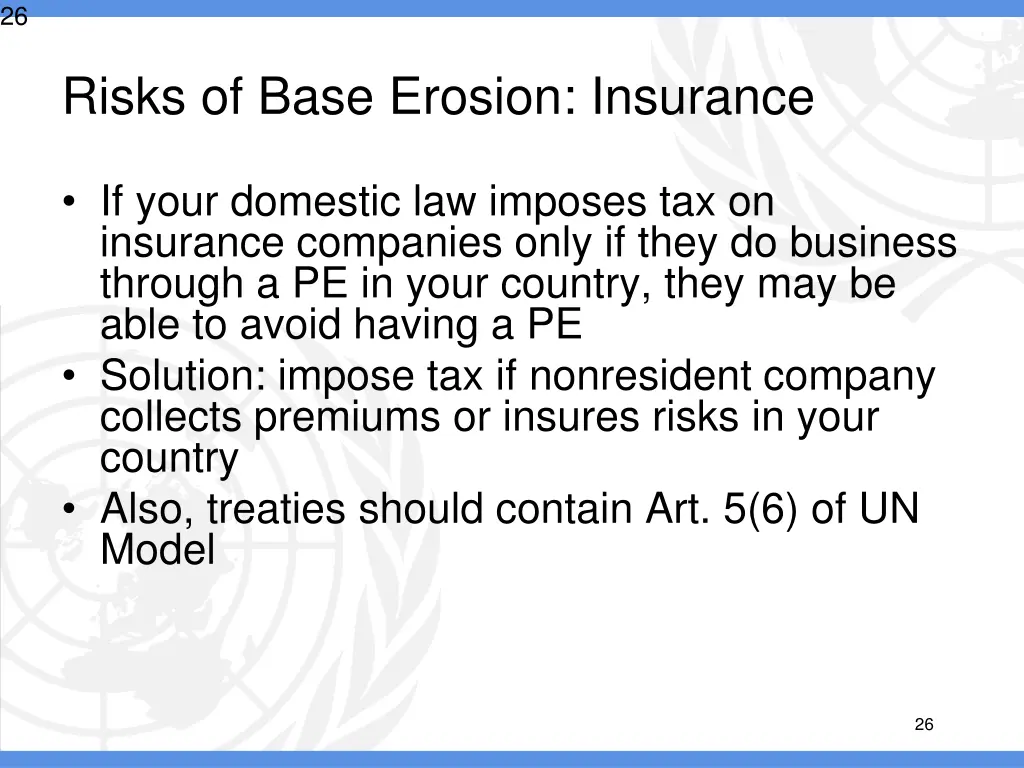 26

Risks of Base Erosion: Insurance

• If your domestic law imposes tax on insurance companies only if they do business through a PE in your country, they may be able to avoid having a PE
• Solution: impose tax if nonresident company collects premiums or insures risks in your country
• Also, treaties should contain Art. 5(6) of UN Model

26